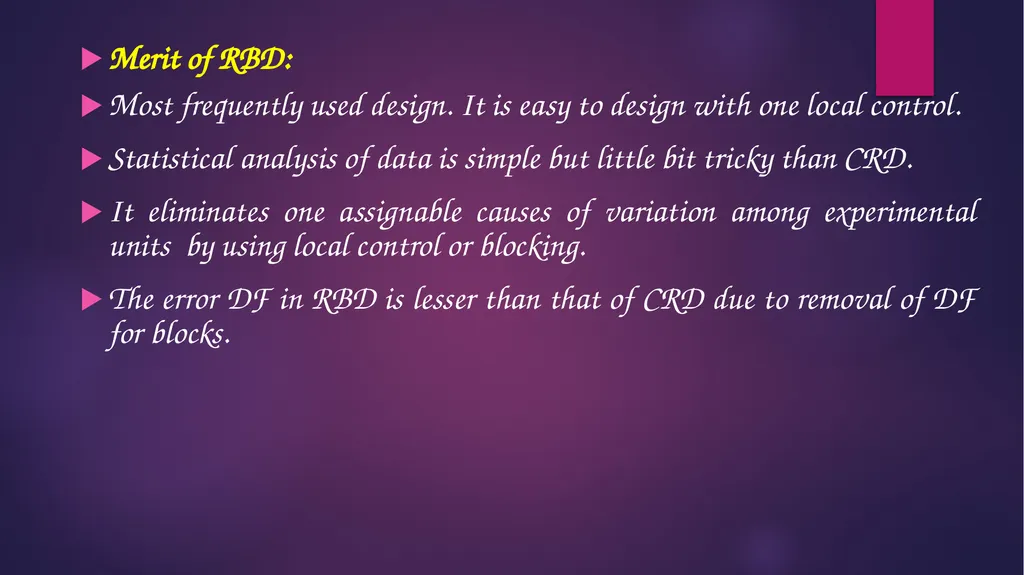 Merit of RBD:

Most frequently used design. It is easy to design with one local control.

Statistical analysis of data is simple but little bit tricky than CRD.

It eliminates one assignable causes of variation among experimental units by using local control or blocking.

The error DF in RBD is lesser than that of CRD due to removal of DF for blocks.